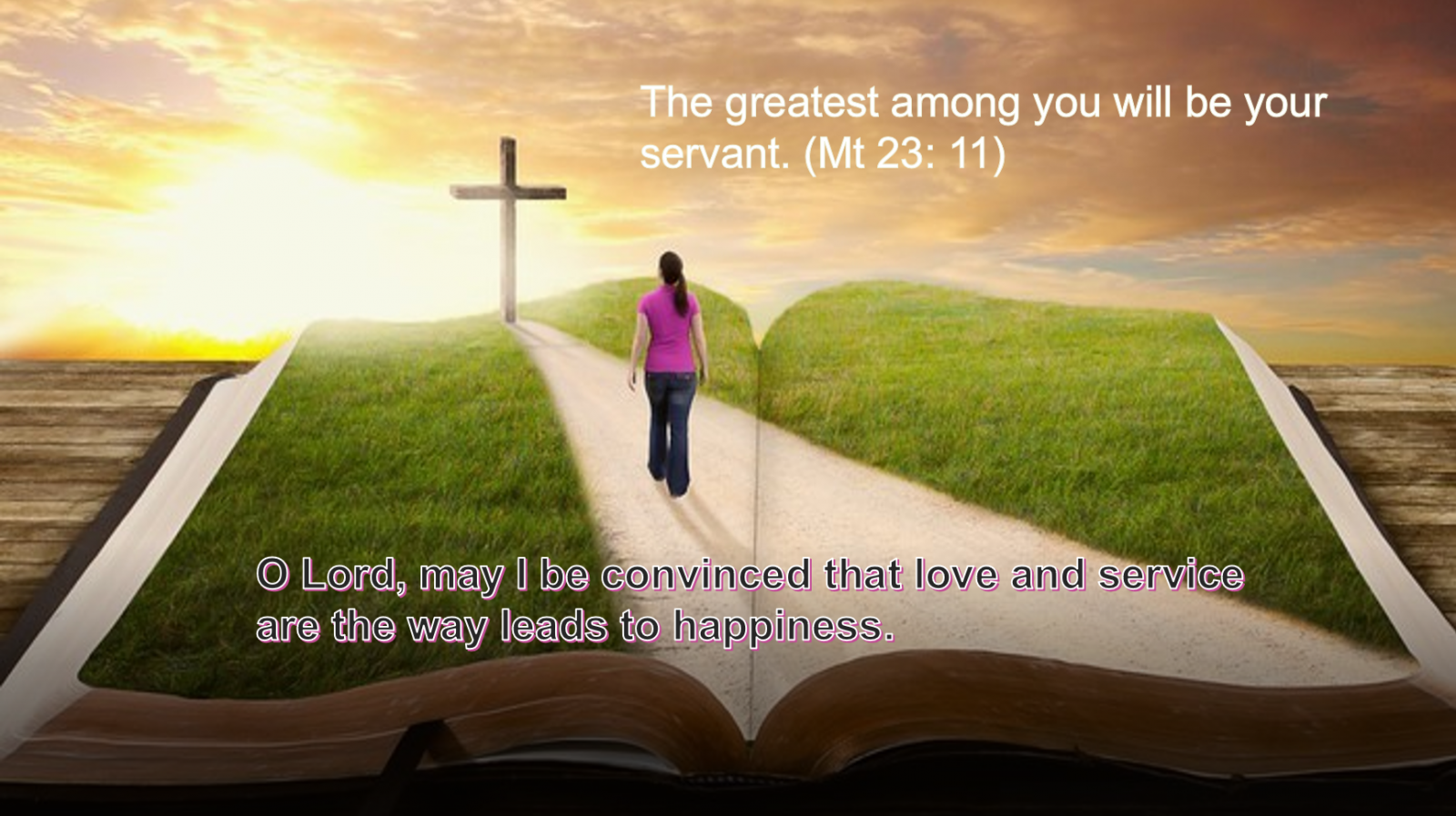 The greatest among you will be your servant. (Mt 23: 11)

O Lord, may I be convinced that love and service are the way leads to happiness.